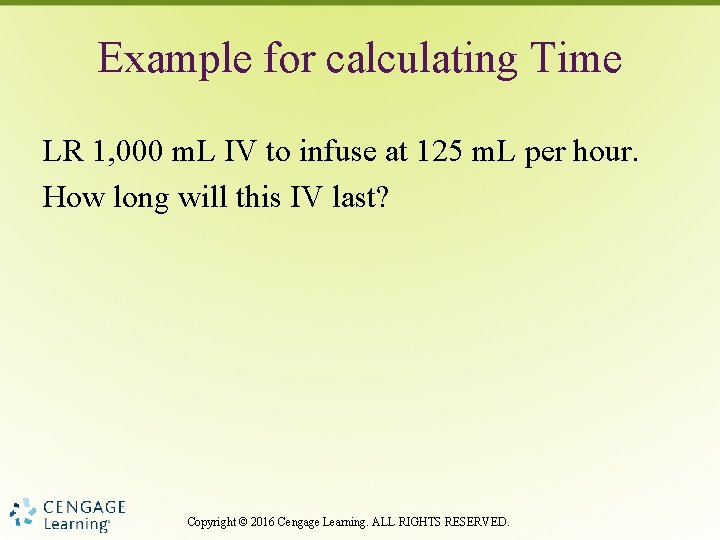 Example for calculating Time

LR 1,000 mL IV to infuse at 125 mL per hour. How long will this IV last?

CENGAGE Learning®

Copyright © 2016 Cengage Learning. ALL RIGHTS RESERVED.